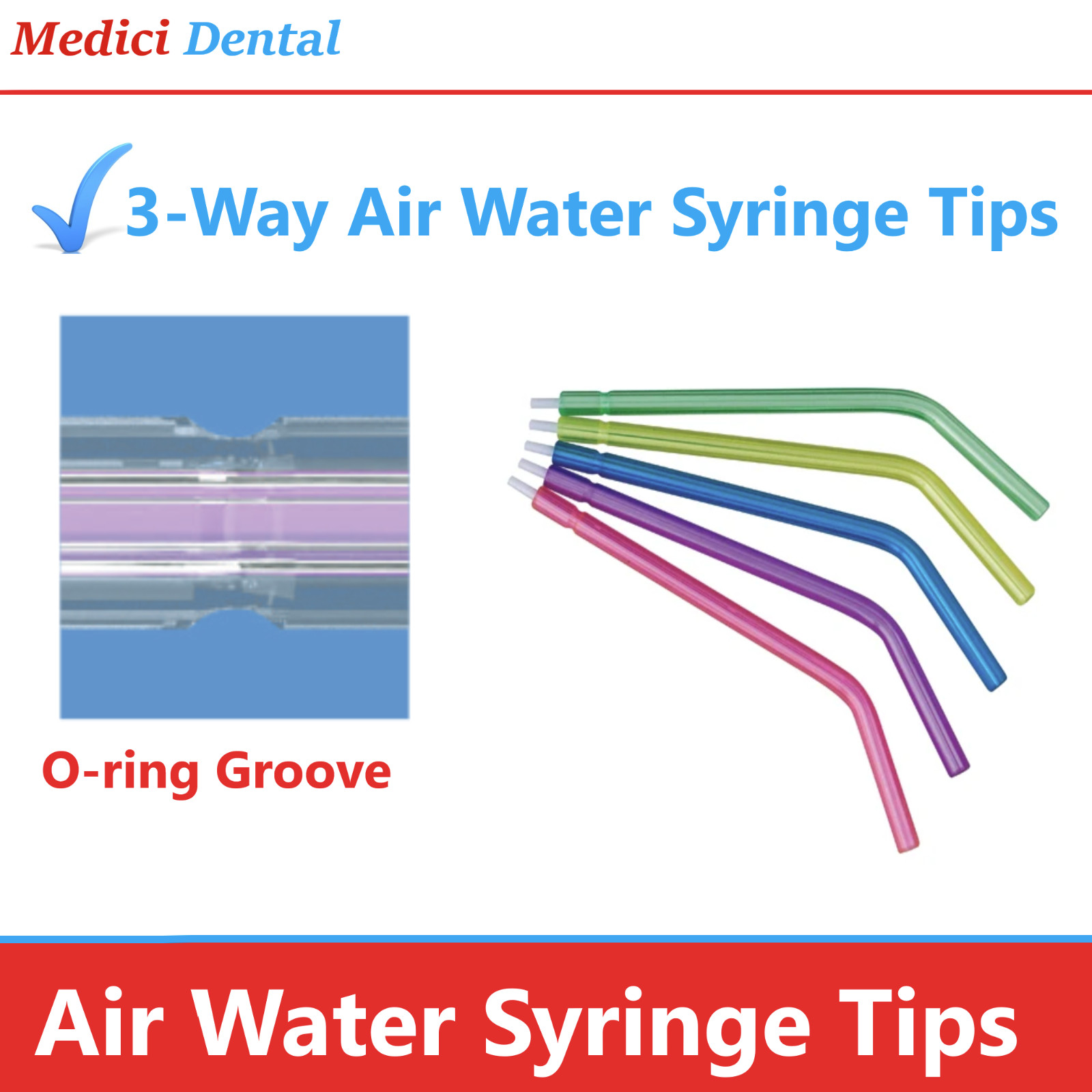 Medici Dental

3-Way Air Water Syringe Tips

O-ring Groove

Air Water Syringe Tips